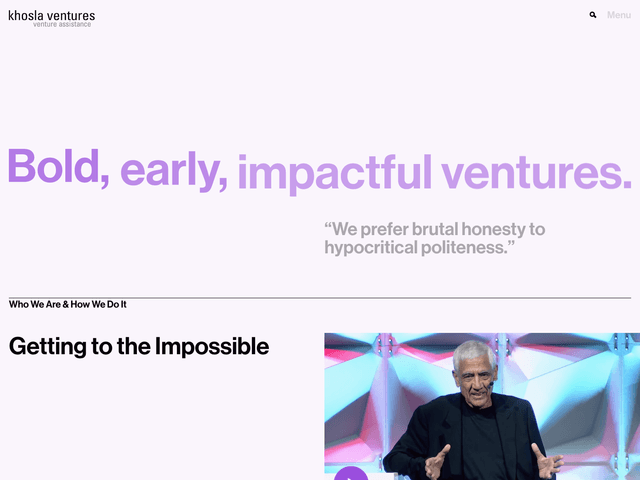 khosla ventures
venture assistance

Menu

Bold, early, impactful ventures.

“We prefer brutal honesty to hypocritical politeness.”

Who We Are & How We Do It

Getting to the Impossible